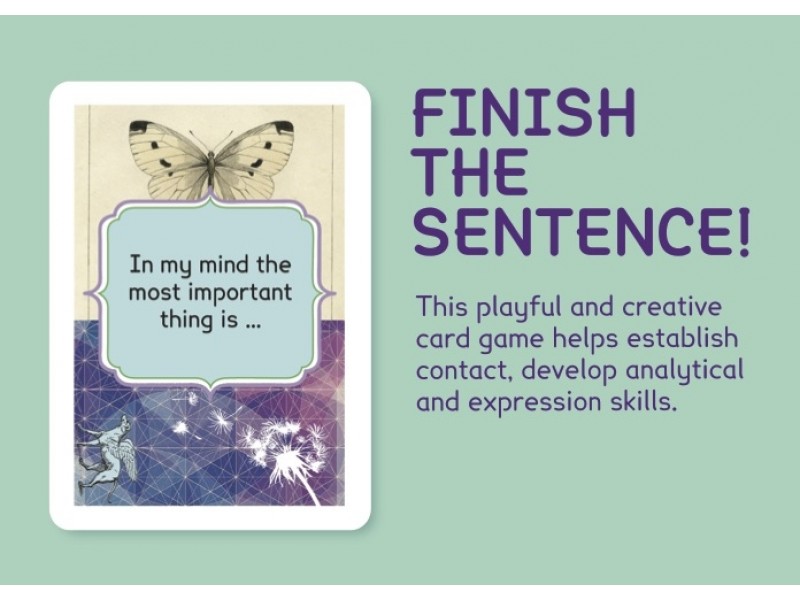 In my mind the most important thing is ...

FINISH THE SENTENCE!

This playful and creative card game helps establish contact, develop analytical and expression skills.